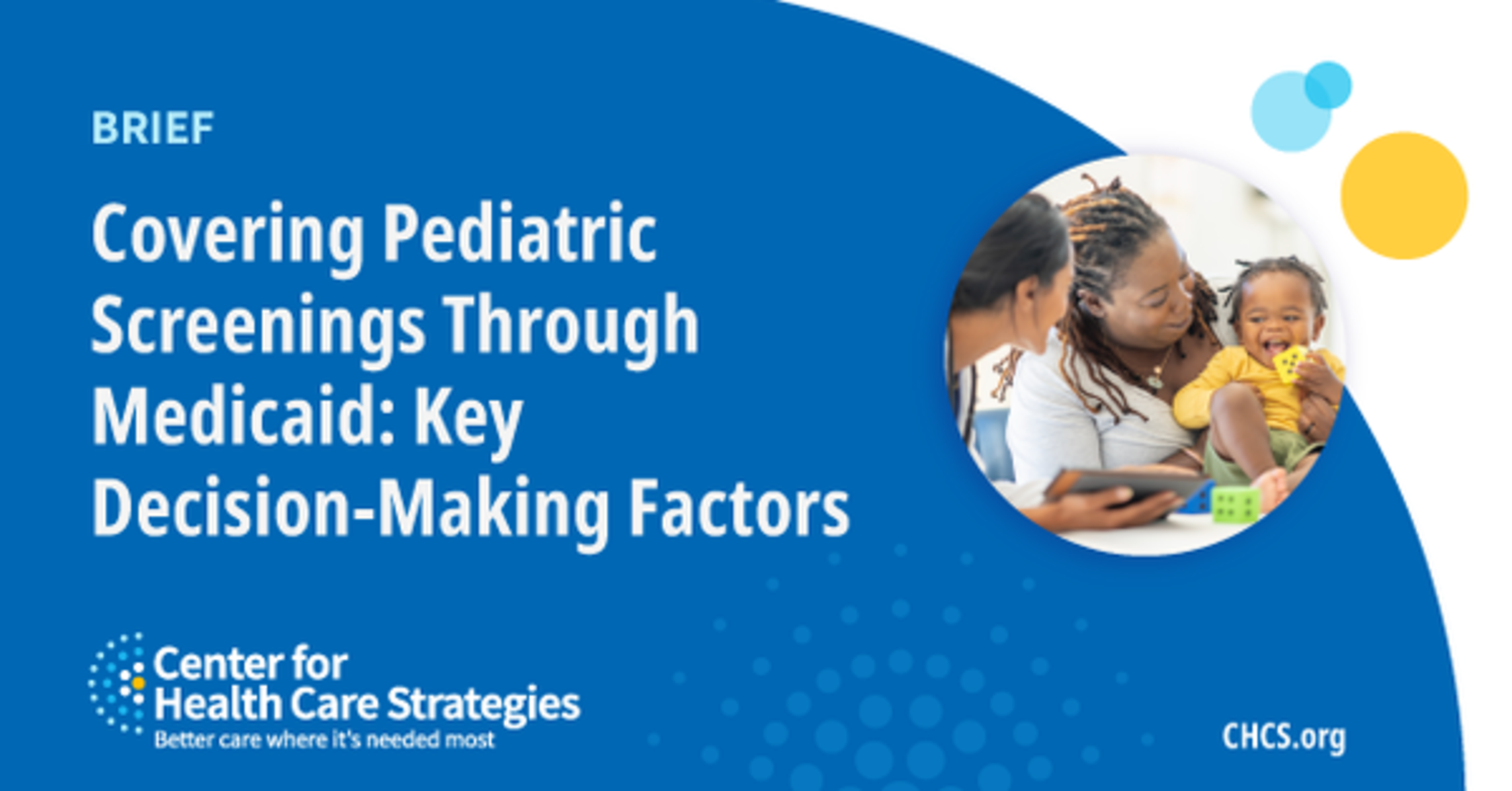 BRIEF

Covering Pediatric Screenings Through Medicaid: Key Decision-Making Factors

Center for Health Care Strategies
Better care where it's needed most

CHCS.org